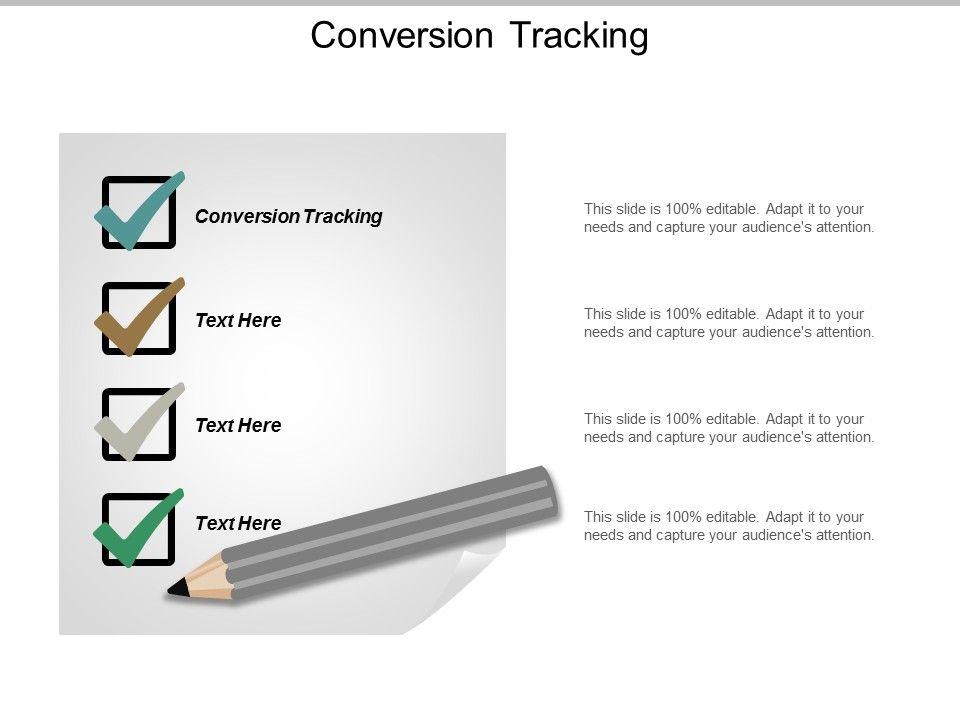 Conversion Tracking

Conversion Tracking

Text Here

Text Here

Text Here

This slide is 100% editable. Adapt it to your needs and capture your audience's attention.

This slide is 100% editable. Adapt it to your needs and capture your audience's attention.

This slide is 100% editable. Adapt it to your needs and capture your audience's attention.

This slide is 100% editable. Adapt it to your needs and capture your audience's attention.